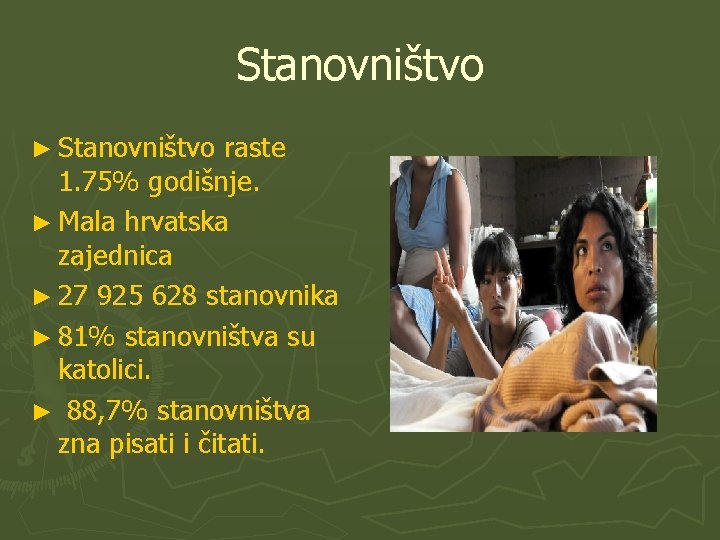 Stanovništvo

► Stanovništvo raste 1.75% godišnje.

► Mala hrvatska zajednica

► 27 925 628 stanovnika

► 81% stanovništva su katolici.

► 88,7% stanovništva zna pisati i čitati.